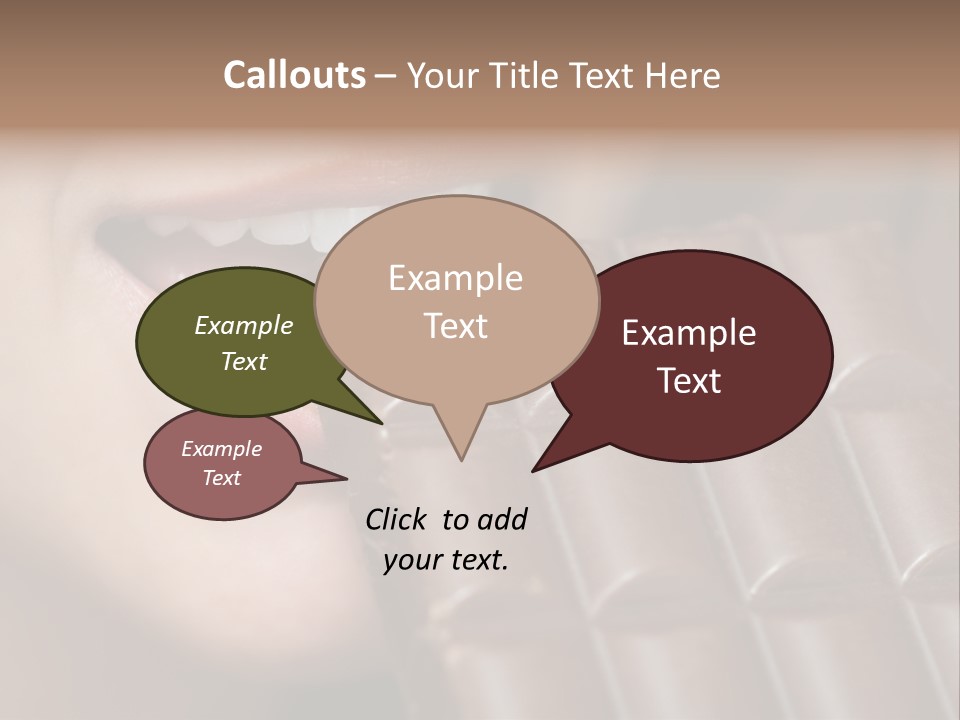 Callouts – Your Title Text Here

Example Text

Example Text

Example Text

Example Text

Click to add your text.